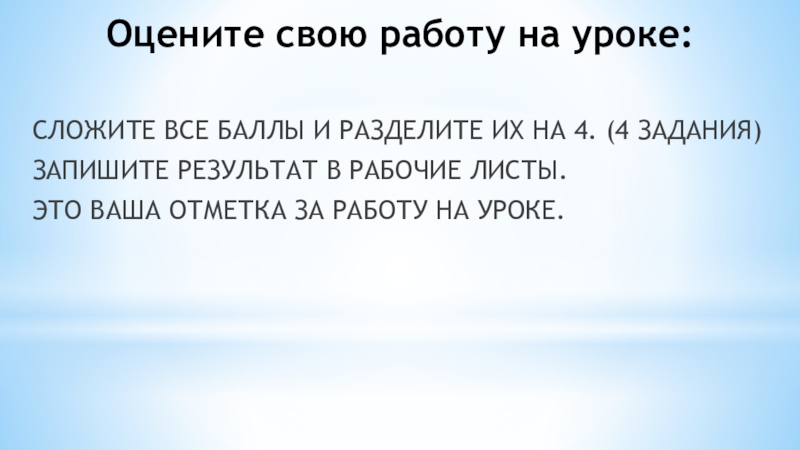 Оцените свою работу на уроке:

СЛОЖИТЕ ВСЕ БАЛЛЫ И РАЗДЕЛИТЕ ИХ НА 4. (4 ЗАДАНИЯ)
ЗАПИШИТЕ РЕЗУЛЬТАТ В РАБОЧИЕ ЛИСТЫ.
ЭТО ВАША ОТМЕТКА ЗА РАБОТУ НА УРОКЕ.